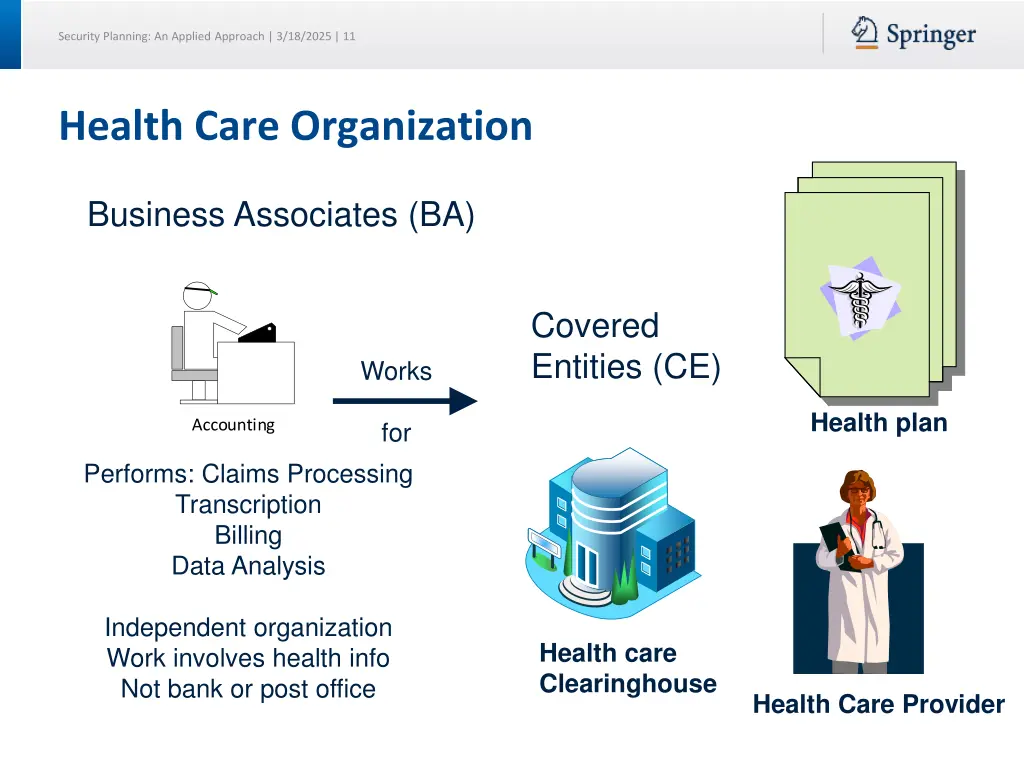 Security Planning: An Applied Approach | 3/18/2025 | 11

Springer

Health Care Organization

Business Associates (BA)

Accounting

Works

for

Covered Entities (CE)

Health plan

Performs: Claims Processing
Transcription
Billing
Data Analysis

Independent organization
Work involves health info
Not bank or post office

Health care Clearinghouse

Health Care Provider